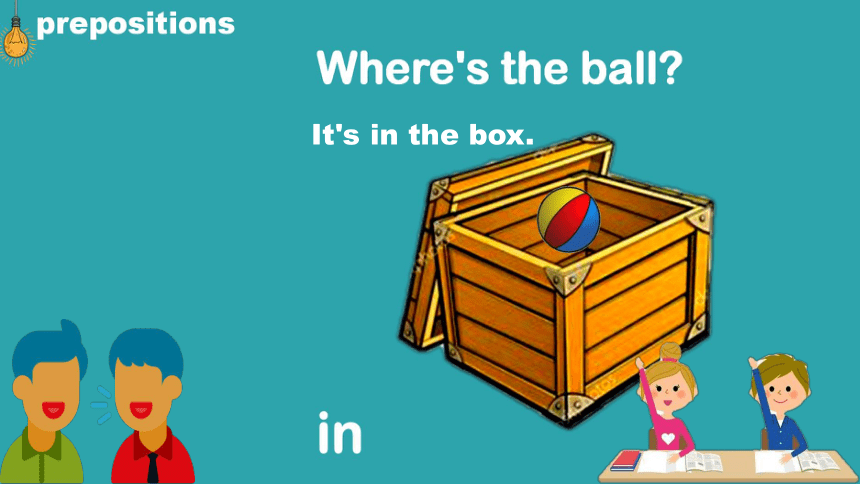 prepositions

Where's the ball?

It's in the box.

in